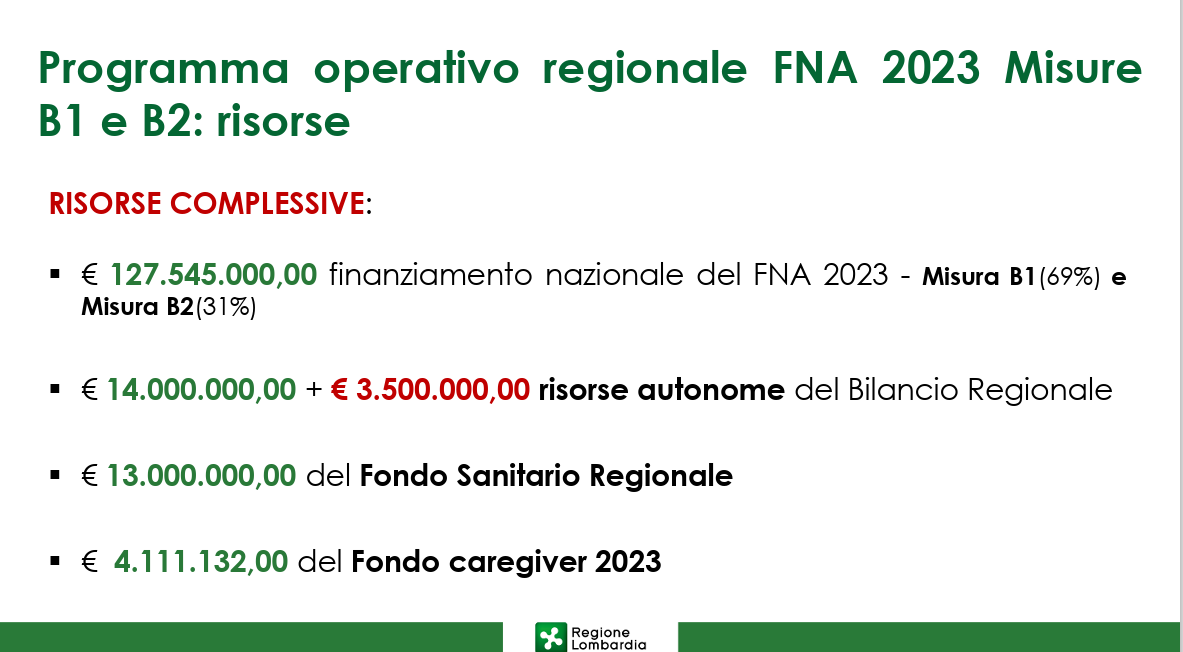 Programma operativo regionale FNA 2023 Misure B1 e B2: risorse

RISORSE COMPLESSIVE:

▪ € 127.545.000,00 finanziamento nazionale del FNA 2023 - Misura B1(69%) e Misura B2(31%)

▪ € 14.000.000,00 + € 3.500.000,00 risorse autonome del Bilancio Regionale

▪ € 13.000.000,00 del Fondo Sanitario Regionale

▪ € 4.111.132,00 del Fondo caregiver 2023

Regione Lombardia